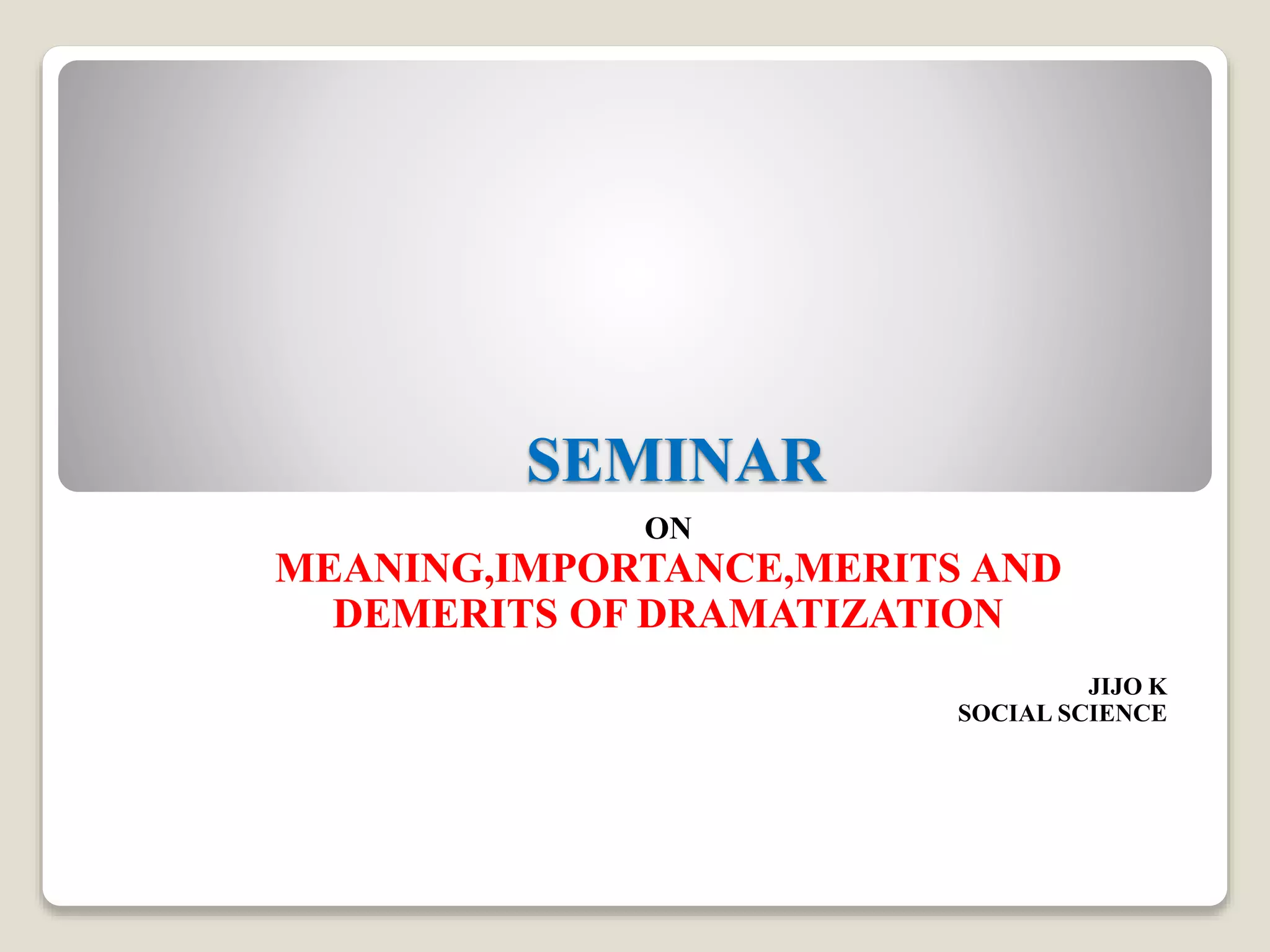 SEMINAR

ON

MEANING,IMPORTANCE,MERITS AND DEMERITS OF DRAMATIZATION

JIJO K
SOCIAL SCIENCE